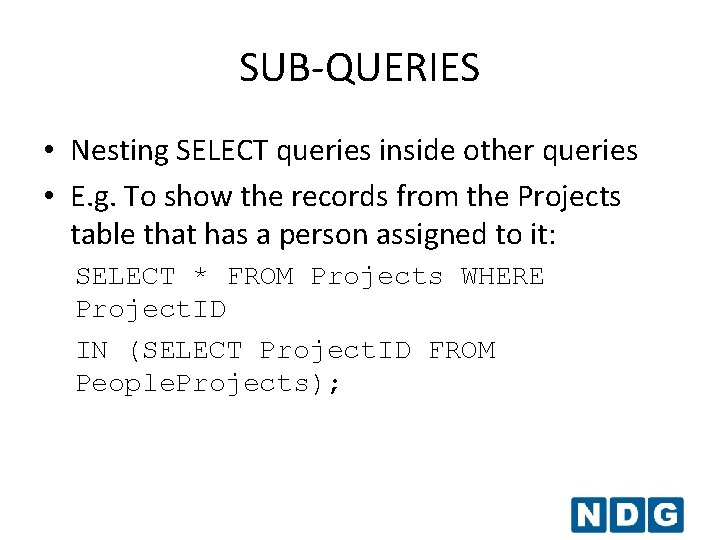 SUB-QUERIES

• Nesting SELECT queries inside other queries
• E.g. To show the records from the Projects table that has a person assigned to it:

SELECT * FROM Projects WHERE ProjectID

IN (SELECT ProjectID FROM PeopleProjects);

NDG